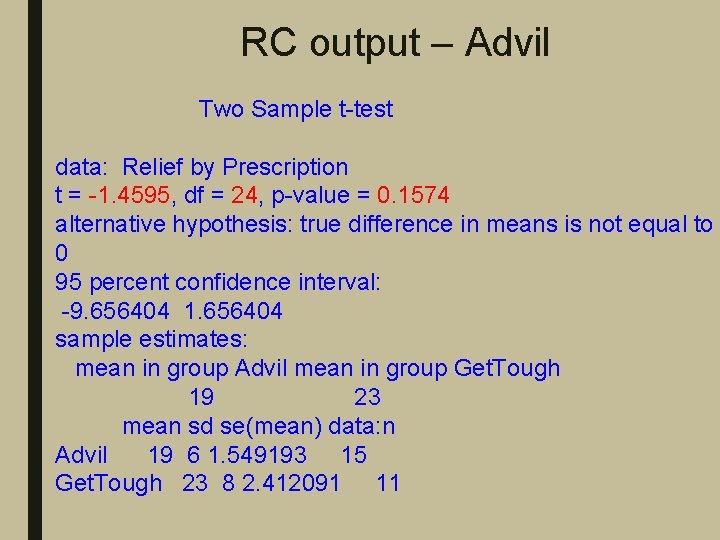 RC output – Advil

Two Sample t-test

data: Relief by Prescription
t = -1.4595, df = 24, p-value = 0.1574
alternative hypothesis: true difference in means is not equal to 0
95 percent confidence interval:
-9.656404 1.656404
sample estimates:
mean in group Advil mean in group GetTough
19 23

|  | mean | sd | se(mean) | data:n |
|---|---|---|---|---|
| Advil | 19 | 6 | 1.549193 | 15 |
| GetTough | 23 | 8 | 2.412091 | 11 |